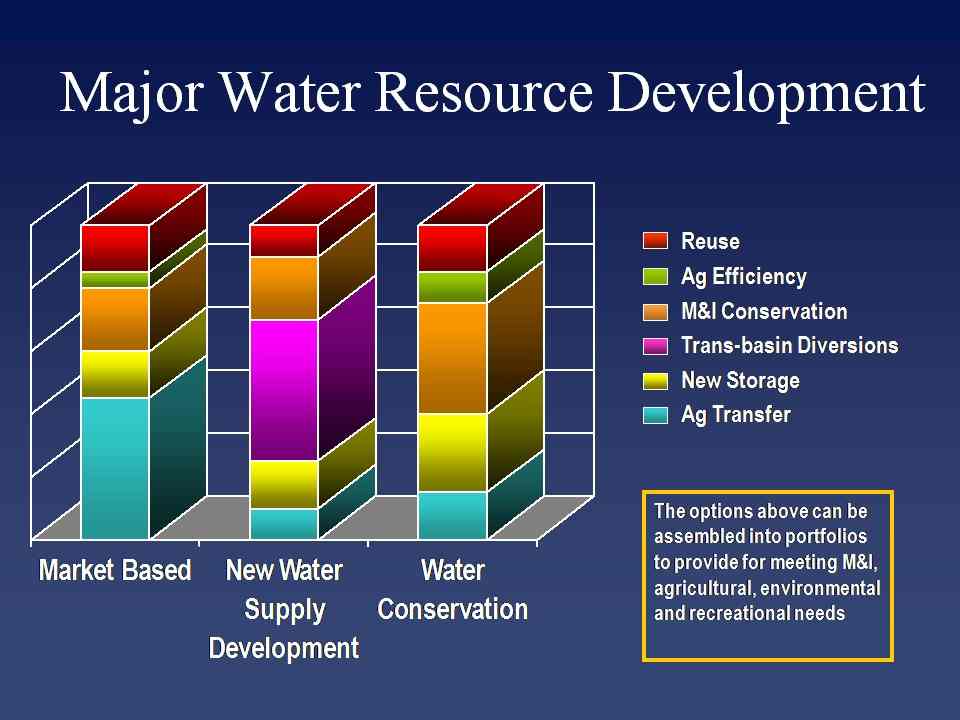 Major Water Resource Development

Market Based

New Water Supply Development

Water Conservation

Reuse
Ag Efficiency
M&I Conservation
Trans-basin Diversions
New Storage
Ag Transfer

The options above can be assembled into portfolios to provide for meeting M&I, agricultural, environmental and recreational needs